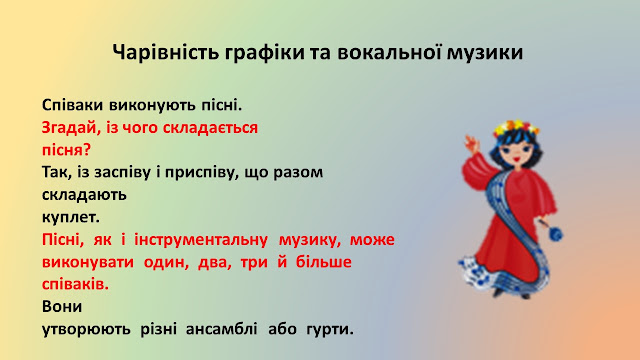 Чарівність графіки та вокальної музики

Співаки виконують пісні.
Згадай, із чого складається пісня?
Так, із заспіву і приспіву, що разом складають куплет.
Пісні, як і інструментальну музику, може виконувати один, два, три й більше співаків.
Вони утворюють різні ансамблі або гурти.